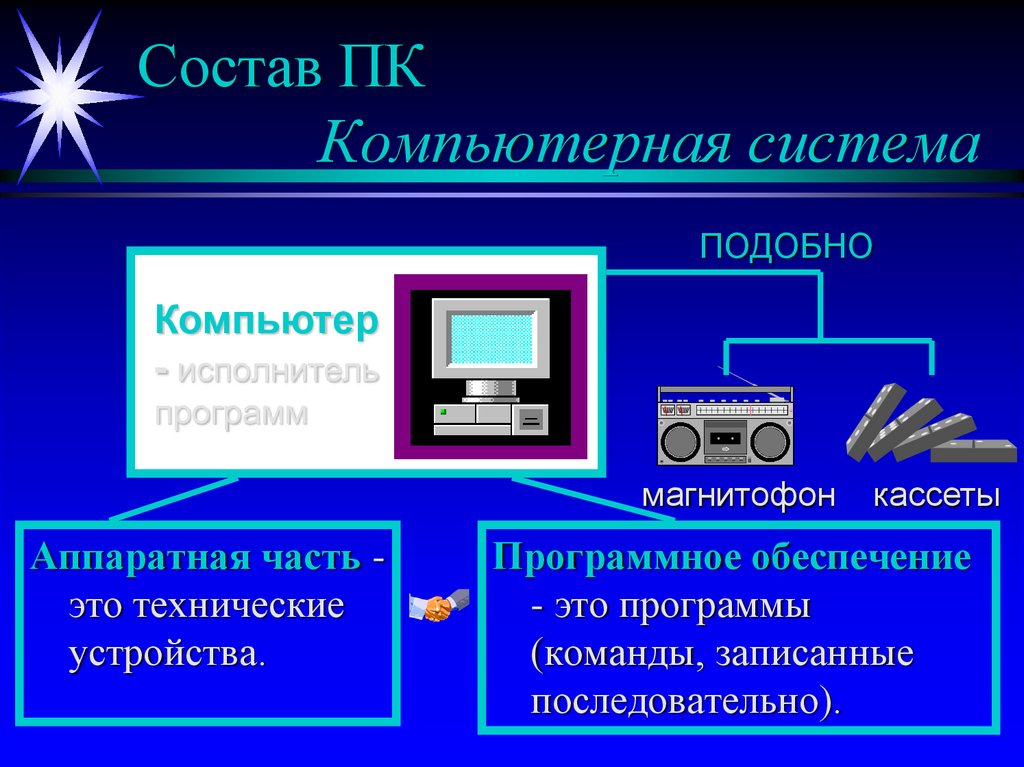 Состав ПК

Компьютерная система

ПОДОБНО

Компьютер - исполнитель программ

магнитофон

кассеты

Аппаратная часть - это технические устройства.

Программное обеспечение - это программы (команды, записанные последовательно).